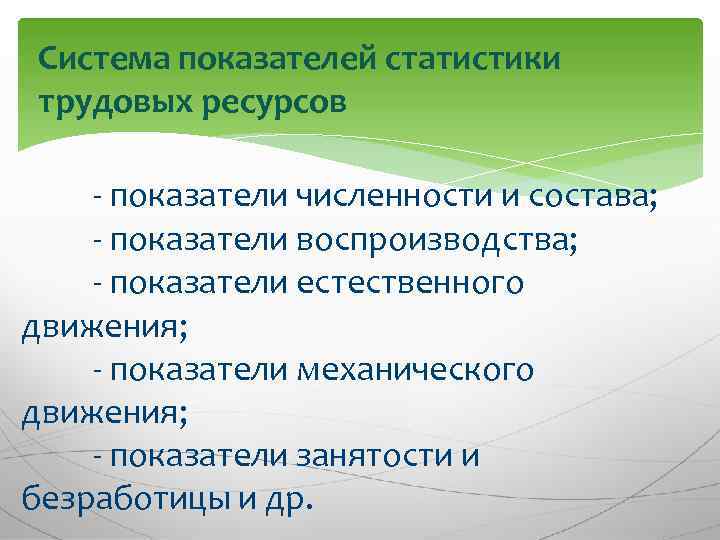 Система показателей статистики трудовых ресурсов

- показатели численности и состава;
- показатели воспроизводства;
- показатели естественного движения;
- показатели механического движения;
- показатели занятости и безработицы и др.